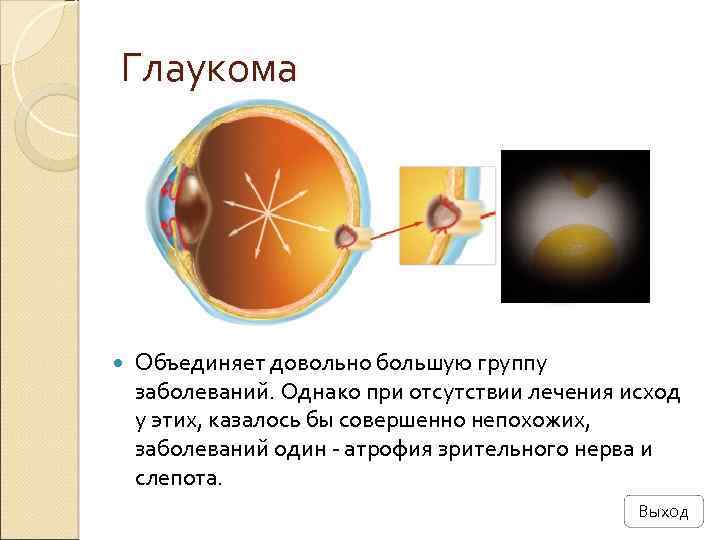 Глаукома

Объединяет довольно большую группу заболеваний. Однако при отсутствии лечения исход у этих, казалось бы совершенно непохожих, заболеваний один - атрофия зрительного нерва и слепота.

Выход